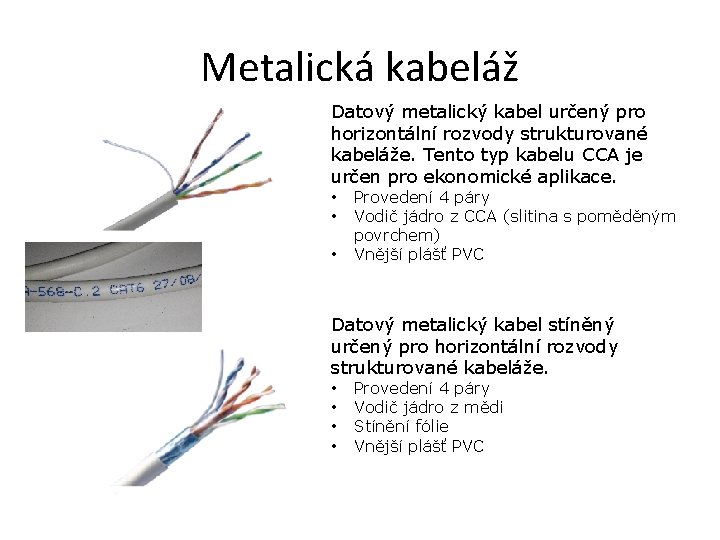 Metalická kabeláž

Datový metalický kabel určený pro horizontální rozvody strukturované kabeláže. Tento typ kabelu CCA je určen pro ekonomické aplikace.
• Provedení 4 páry
• Vodič jádro z CCA (slitina s poměděným povrchem)
• Vnější plášť PVC

A-568-C.2 CAT6 27/08/

Datový metalický kabel stíněný určený pro horizontální rozvody strukturované kabeláže.
• Provedení 4 páry
• Vodič jádro z mědi
• Stínění fólie
• Vnější plášť PVC